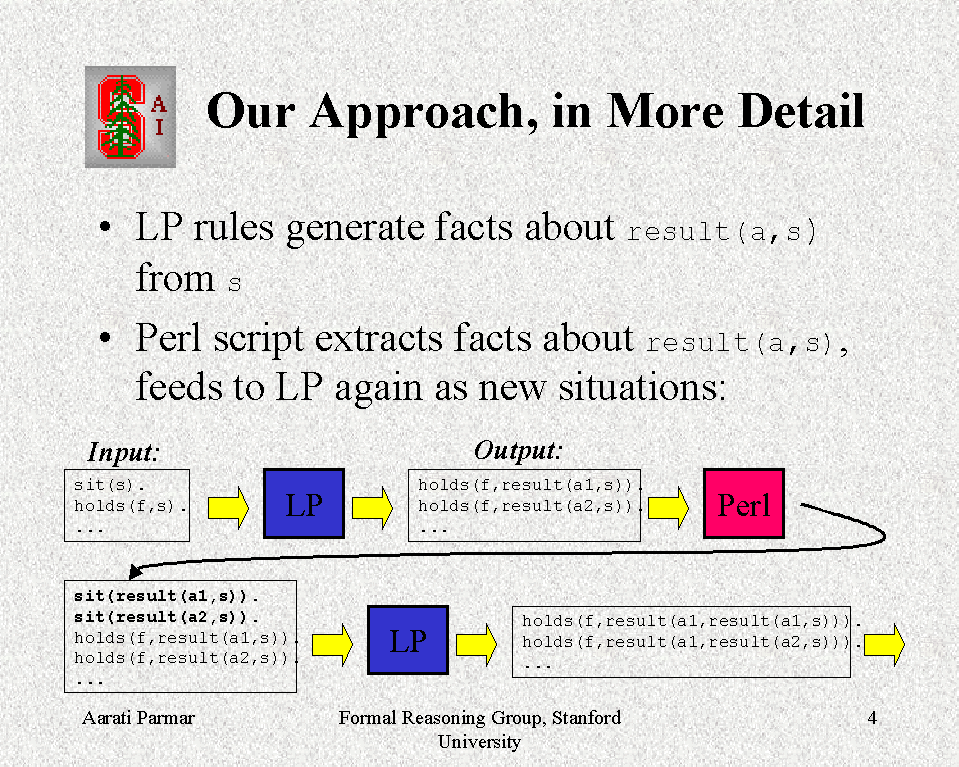 S
A
I

Our Approach, in More Detail

• LP rules generate facts about result(a,s) from s

• Perl script extracts facts about result(a,s), feeds to LP again as new situations:

Input:

sit(s).
holds(f,s).
...

LP

Output:

holds(f,result(a1,s)).
holds(f,result(a2,s)).
...

Perl

sit(result(a1,s)).
sit(result(a2,s)).
holds(f,result(a1,s)).
holds(f,result(a2,s)).
...

LP

holds(f,result(a1,result(a1,s))).
holds(f,result(a1,result(a2,s))).
...

Aarati Parmar

Formal Reasoning Group, Stanford University

4